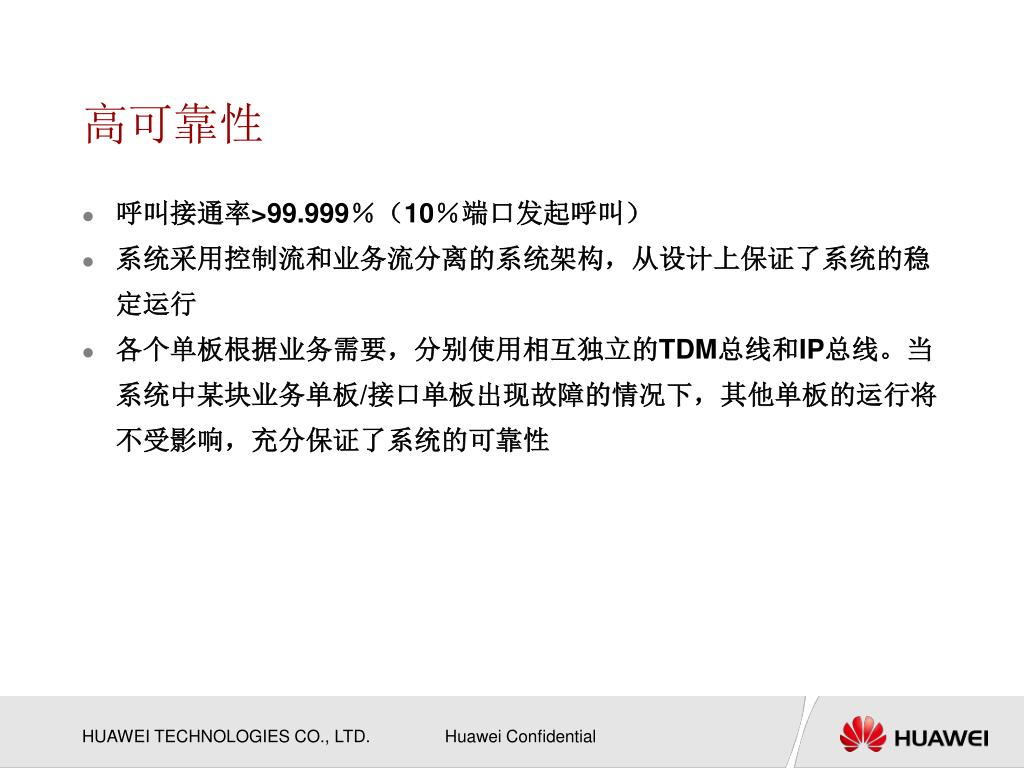 高可靠性

- 呼叫接通率>99.999％（10％端口发起呼叫）
- 系统采用控制流和业务流分离的系统架构，从设计上保证了系统的稳定运行
- 各个单板根据业务需要，分别使用相互独立的TDM总线和IP总线。当系统中某块业务单板/接口单板出现故障的情况下，其他单板的运行将不受影响，充分保证了系统的可靠性

HUAWEI TECHNOLOGIES CO., LTD. Huawei Confidential

HUAWEI